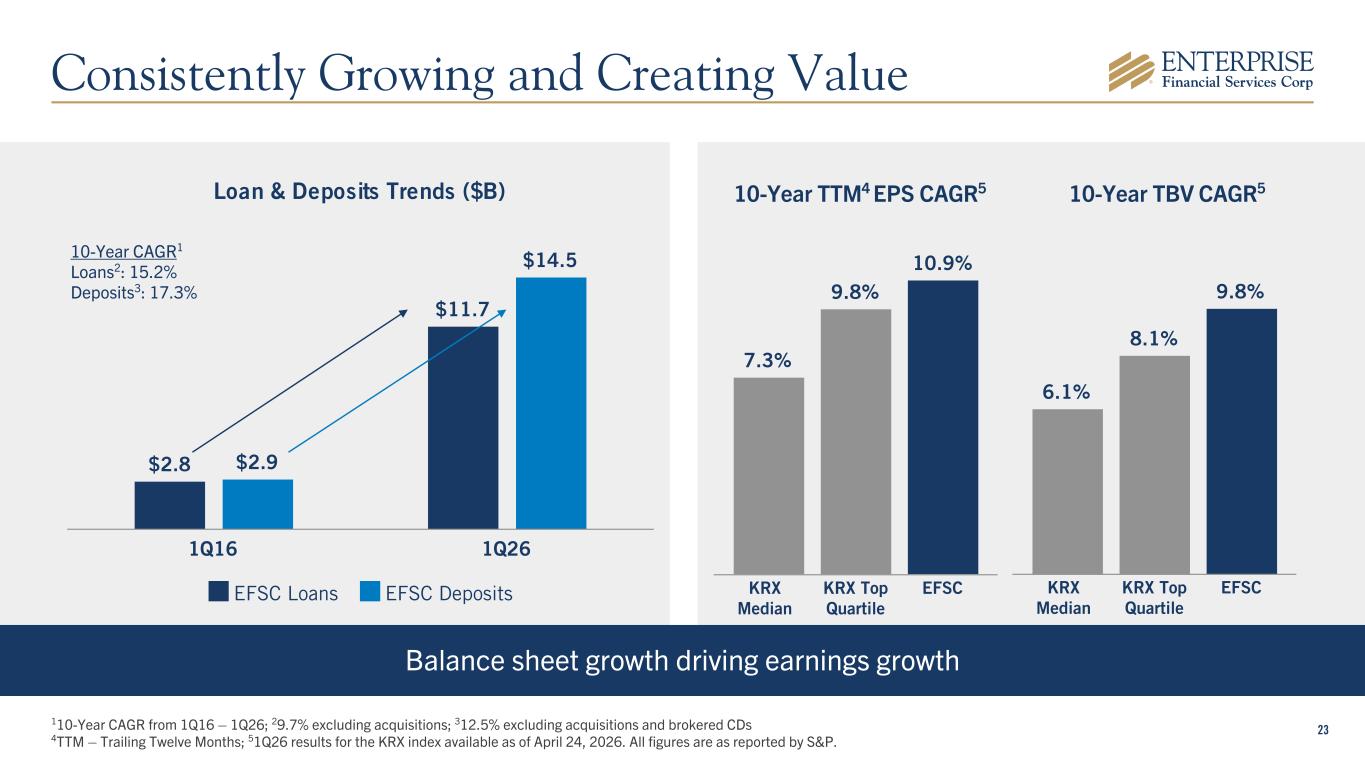 Consistently Growing and Creating Value

ENTERPRISE
Financial Services Corp

Loan & Deposits Trends ($B)

10-Year CAGR$^1$
Loans$^2$: 15.2%
Deposits$^3$: 17.3%

$2.8 $2.9 $11.7 $14.5

1Q16 1Q26

EFSC Loans EFSC Deposits

10-Year TTM$^4$ EPS CAGR$^5$

7.3% 9.8% 10.9%

KRX Median KRX Top Quartile EFSC

10-Year TBV CAGR$^5$

6.1% 8.1% 9.8%

KRX Median KRX Top Quartile EFSC

Balance sheet growth driving earnings growth

$^1$10-Year CAGR from 1Q16 – 1Q26; $^2$9.7% excluding acquisitions; $^3$12.5% excluding acquisitions and brokered CDs
$^4$TTM – Trailing Twelve Months; $^5$1Q26 results for the KRX index available as of April 24, 2026. All figures are as reported by S&P.

23